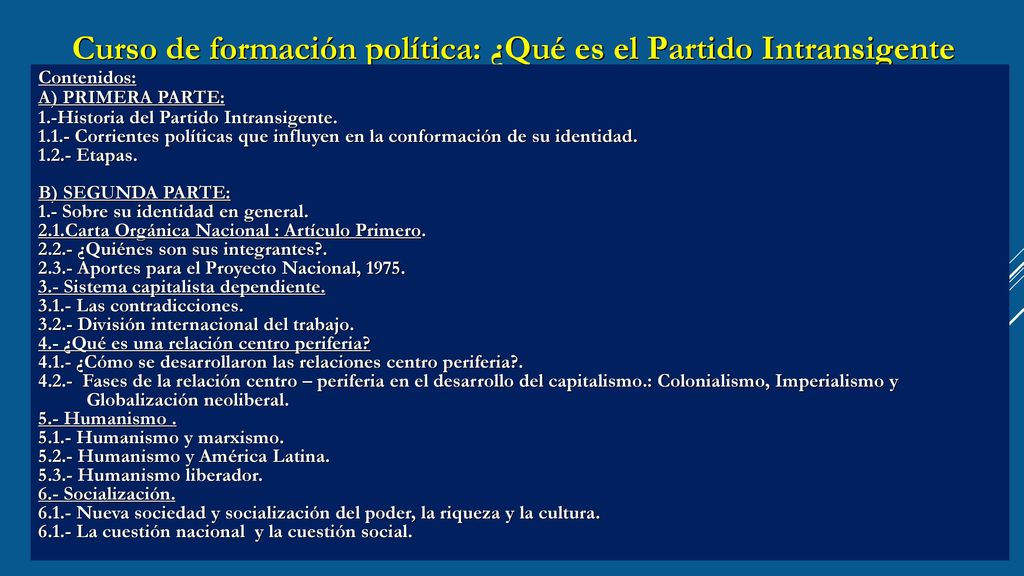 Curso de formación política: ¿Qué es el Partido Intransigente

Contenidos:
A) PRIMERA PARTE:
1.-Historia del Partido Intransigente.
1.1.- Corrientes políticas que influyen en la conformación de su identidad.
1.2.- Etapas.

B) SEGUNDA PARTE:
1.- Sobre su identidad en general.
2.1.Carta Orgánica Nacional : Artículo Primero.
2.2.- ¿Quiénes son sus integrantes?.
2.3.- Aportes para el Proyecto Nacional, 1975.
3.- Sistema capitalista dependiente.
3.1.- Las contradicciones.
3.2.- División internacional del trabajo.
4.- ¿Qué es una relación centro periferia?
4.1.- ¿Cómo se desarrollaron las relaciones centro periferia?.
4.2.- Fases de la relación centro – periferia en el desarrollo del capitalismo.: Colonialismo, Imperialismo y Globalización neoliberal.
5.- Humanismo .
5.1.- Humanismo y marxismo.
5.2.- Humanismo y América Latina.
5.3.- Humanismo liberador.
6.- Socialización.
6.1.- Nueva sociedad y socialización del poder, la riqueza y la cultura.
6.1.- La cuestión nacional y la cuestión social.